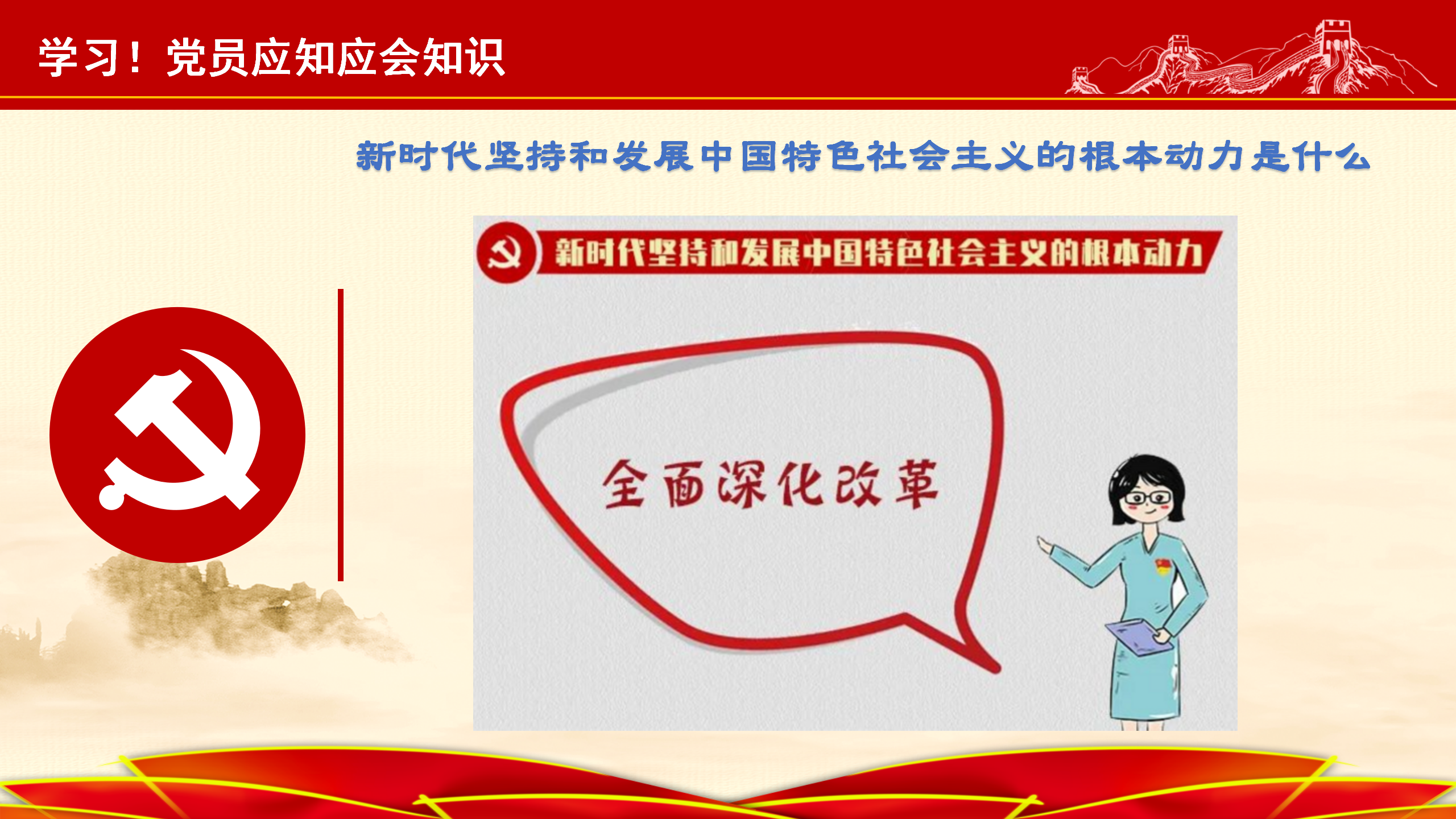 学习！党员应知应会知识

新时代坚持和发展中国特色社会主义的根本动力是什么

新时代坚持和发展中国特色社会主义的根本动力

全面深化改革